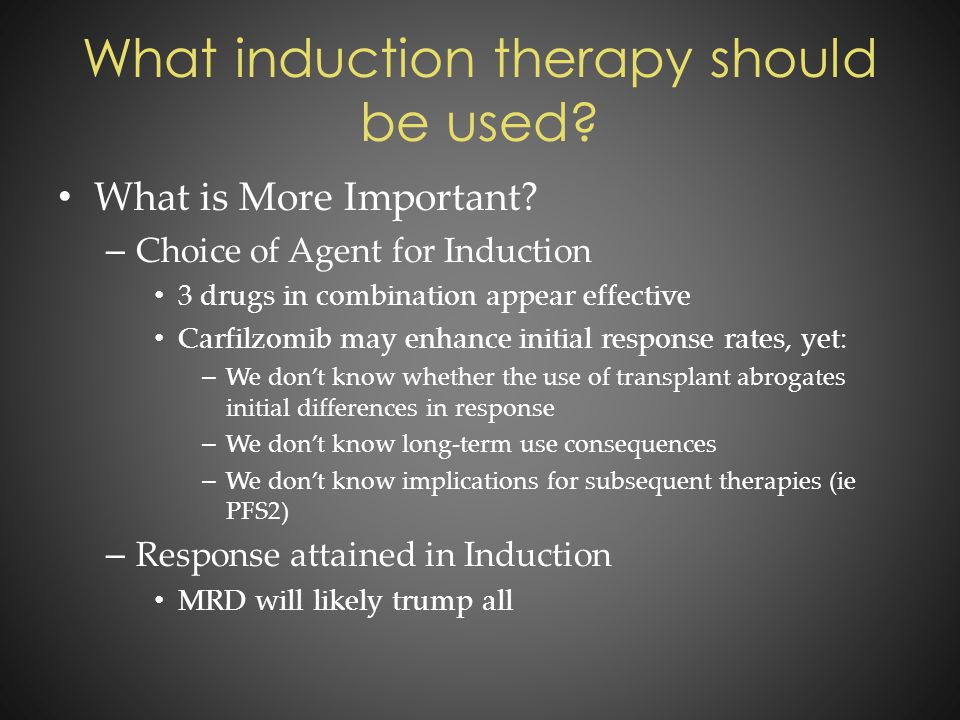 What induction therapy should be used?

• What is More Important?
– Choice of Agent for Induction
• 3 drugs in combination appear effective
• Carfilzomib may enhance initial response rates, yet:
– We don't know whether the use of transplant abrogates initial differences in response
– We don't know long-term use consequences
– We don't know implications for subsequent therapies (ie PFS2)
– Response attained in Induction
• MRD will likely trump all